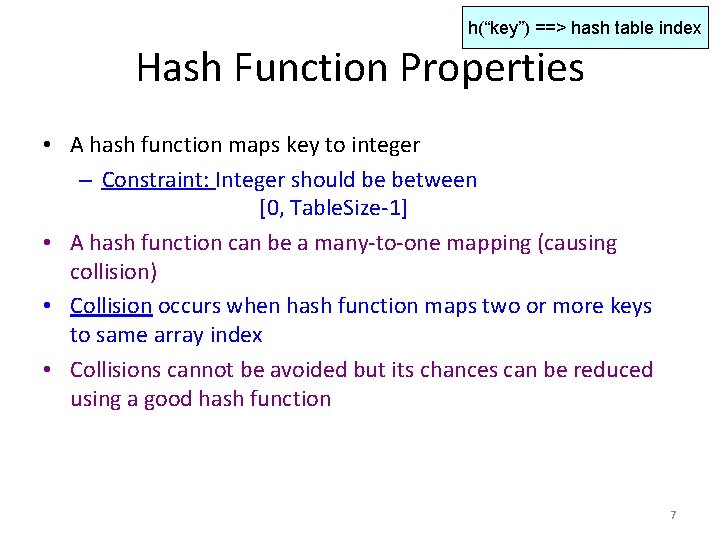 h("key") ==> hash table index

Hash Function Properties

• A hash function maps key to integer
– Constraint: Integer should be between [0, TableSize-1]

• A hash function can be a many-to-one mapping (causing collision)

• Collision occurs when hash function maps two or more keys to same array index

• Collisions cannot be avoided but its chances can be reduced using a good hash function

7